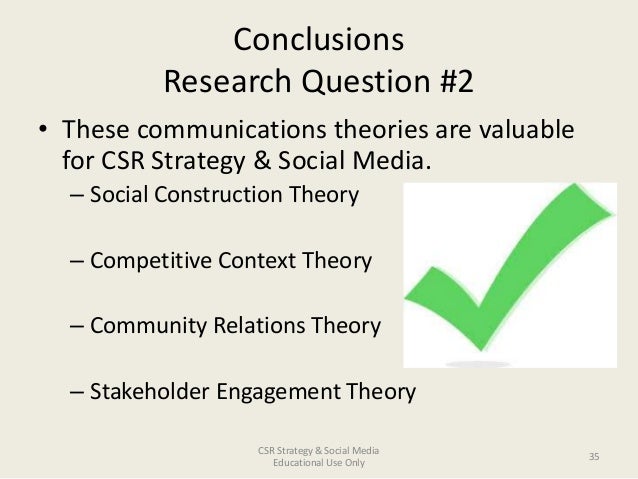 Conclusions
Research Question #2

• These communications theories are valuable for CSR Strategy & Social Media.
– Social Construction Theory

– Competitive Context Theory

– Community Relations Theory

– Stakeholder Engagement Theory

CSR Strategy & Social Media
Educational Use Only

35